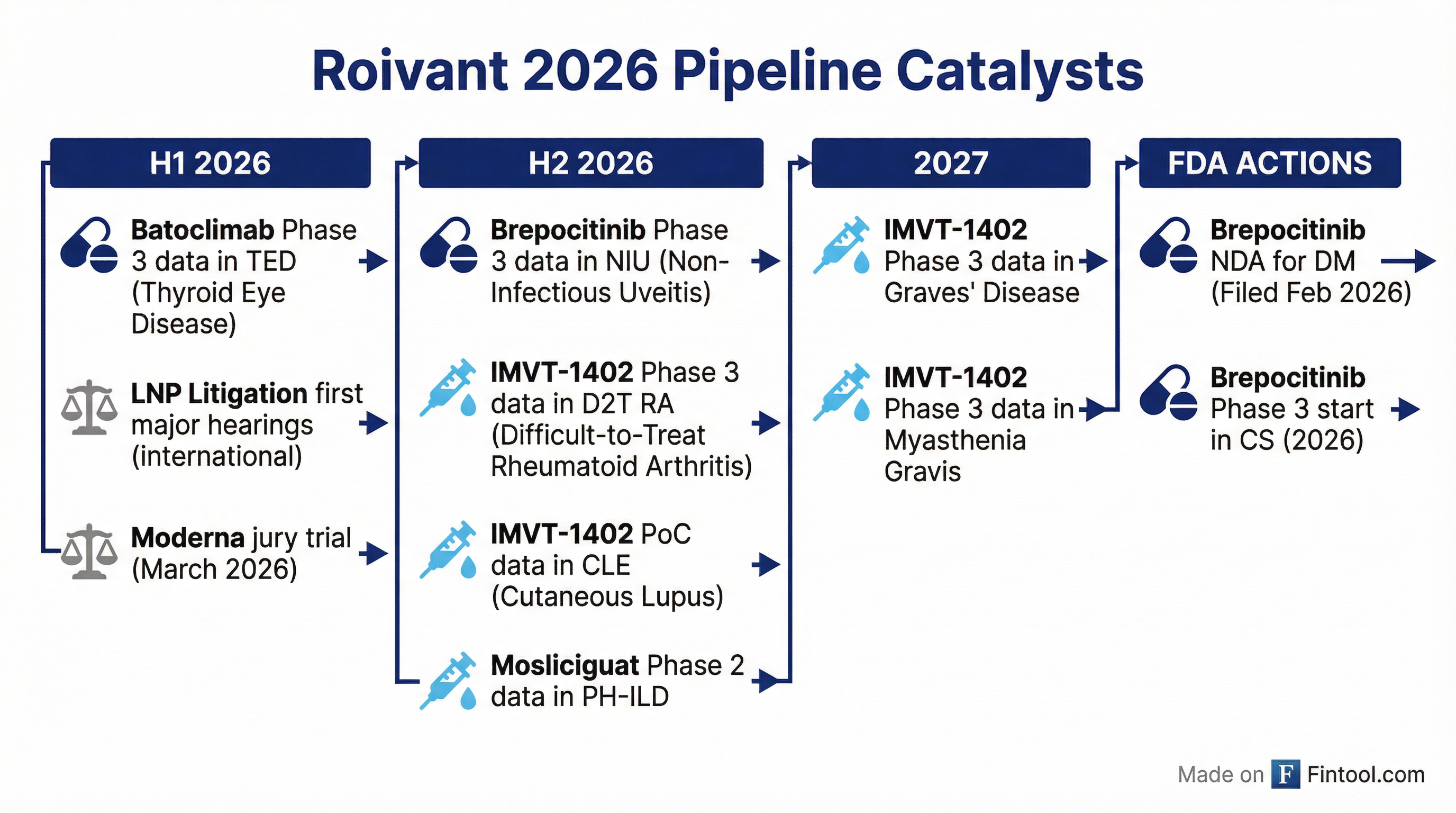 Roivant 2026 Pipeline Catalysts

H1 2026

Batoclimab Phase 3 data in TED (Thyroid Eye Disease)

LNP Litigation first major hearings (international)

Moderna jury trial (March 2026)

H2 2026

Brepocitinib Phase 3 data in NIU (Non-Infectious Uveitis)

IMVT-1402 Phase 3 data in D2T RA (Difficult-to-Treat Rheumatoid Arthritis)

IMVT-1402 PoC data in CLE (Cutaneous Lupus)

Mosliciguat Phase 2 data in PH-ILD

2027

IMVT-1402 Phase 3 data in Graves' Disease

IMVT-1402 Phase 3 data in Myasthenia Gravis

FDA ACTIONS

Brepocitinib NDA for DM (Filed Feb 2026)

Brepocitinib Phase 3 start in CS (2026)

Made on F Fintool.com